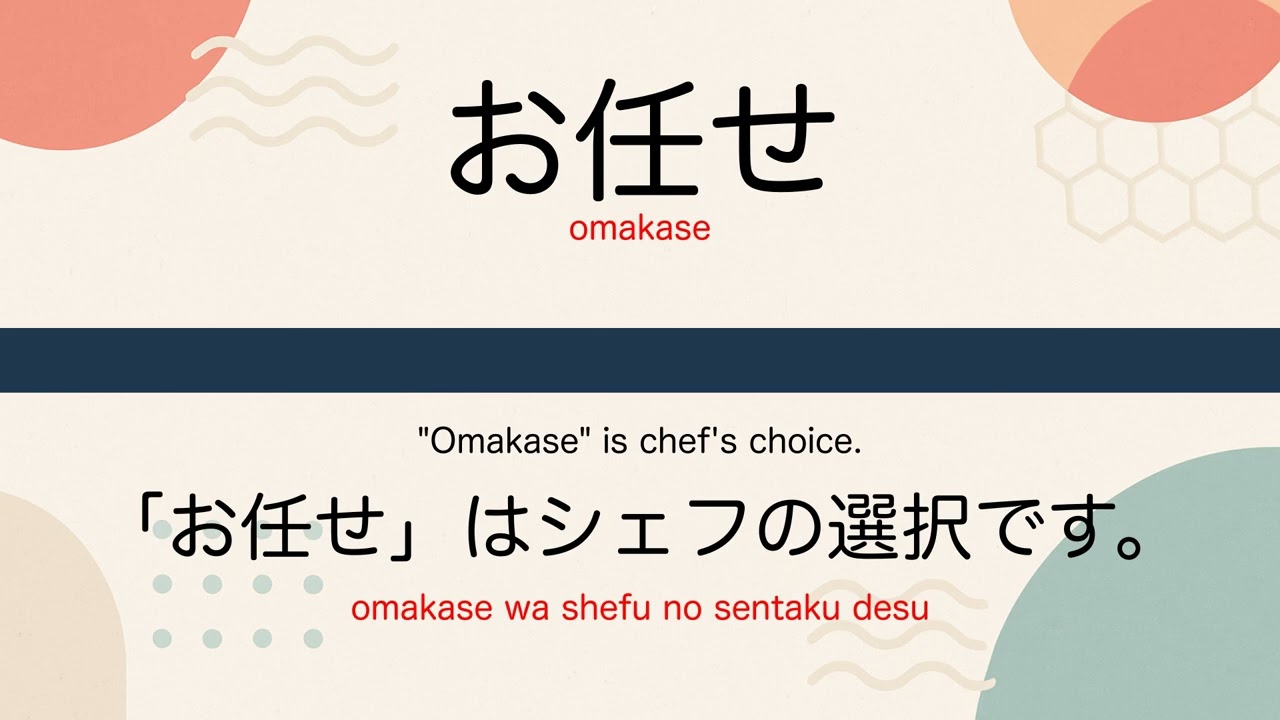 お任せ
omakase

"Omakase" is chef's choice.
「お任せ」はシェフの選択です。
omakase wa shefu no sentaku desu